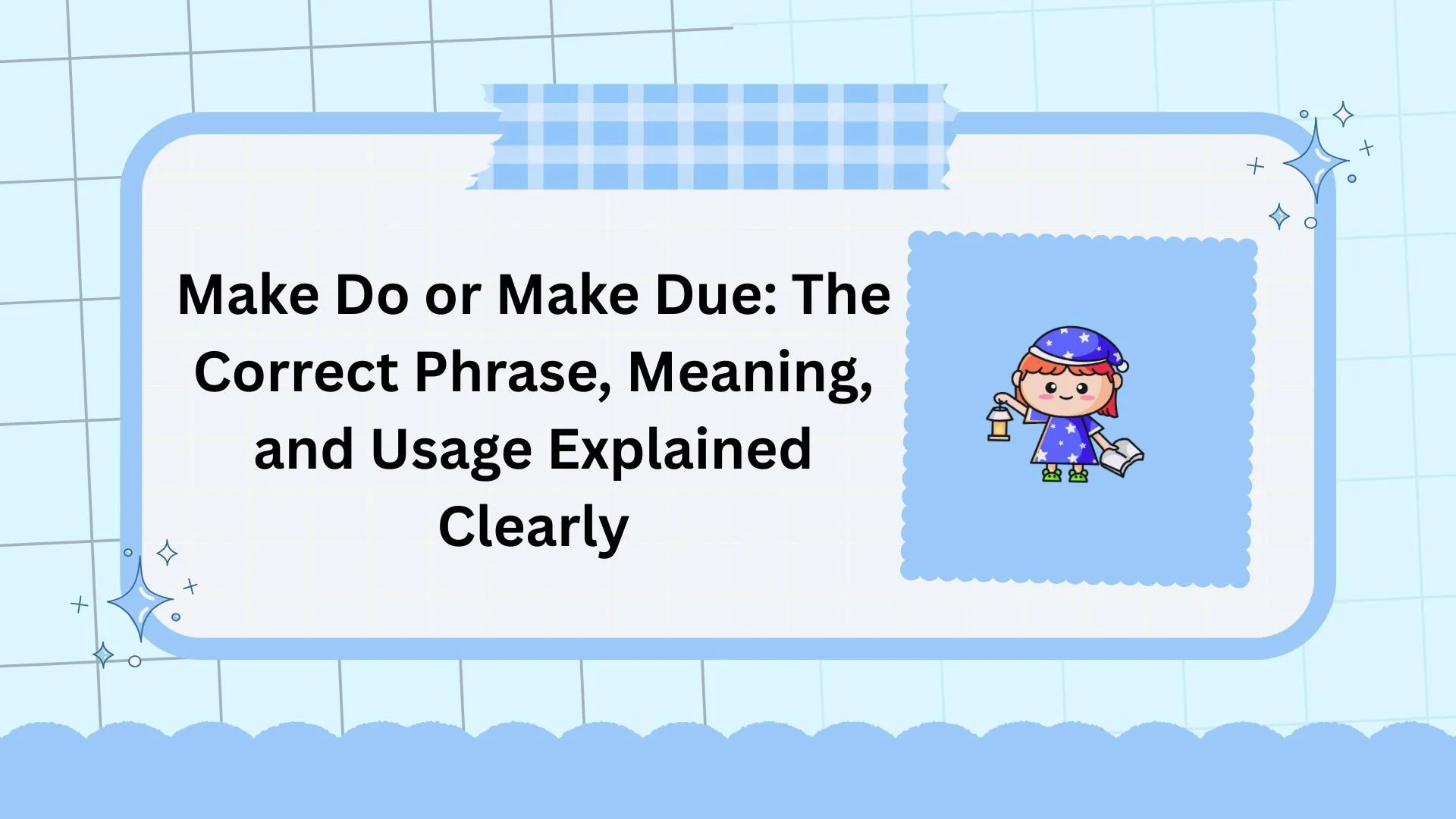 Make Do or Make Due: The Correct Phrase, Meaning, and Usage Explained Clearly